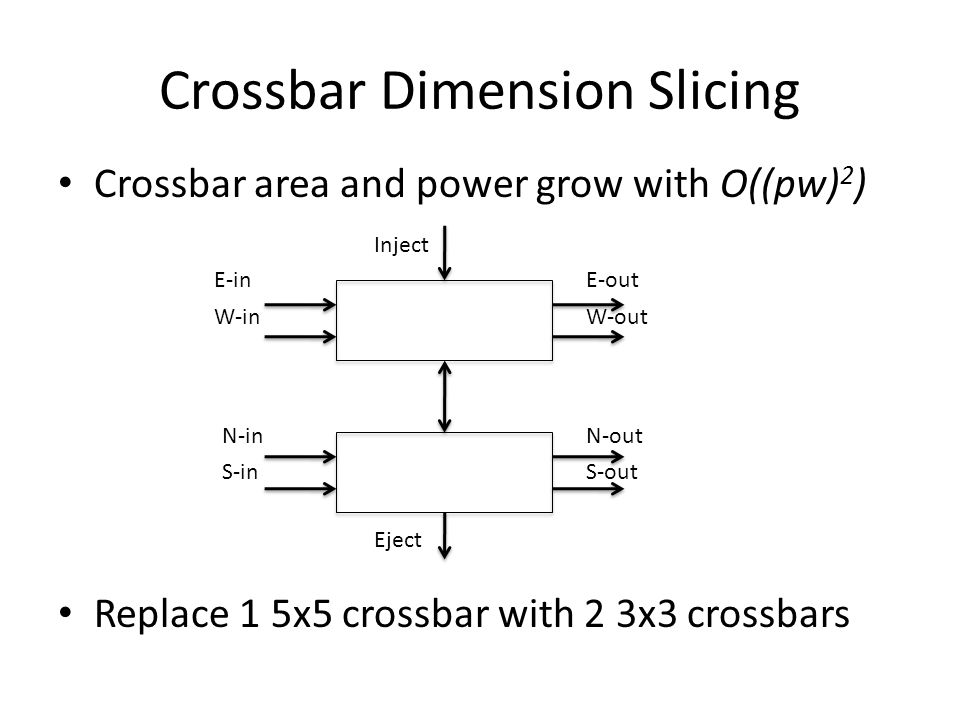 Crossbar Dimension Slicing

• Crossbar area and power grow with $O((pw)^2)$

Inject

E-in
W-in

E-out
W-out

N-in
S-in

N-out
S-out

Eject

• Replace 1 5x5 crossbar with 2 3x3 crossbars